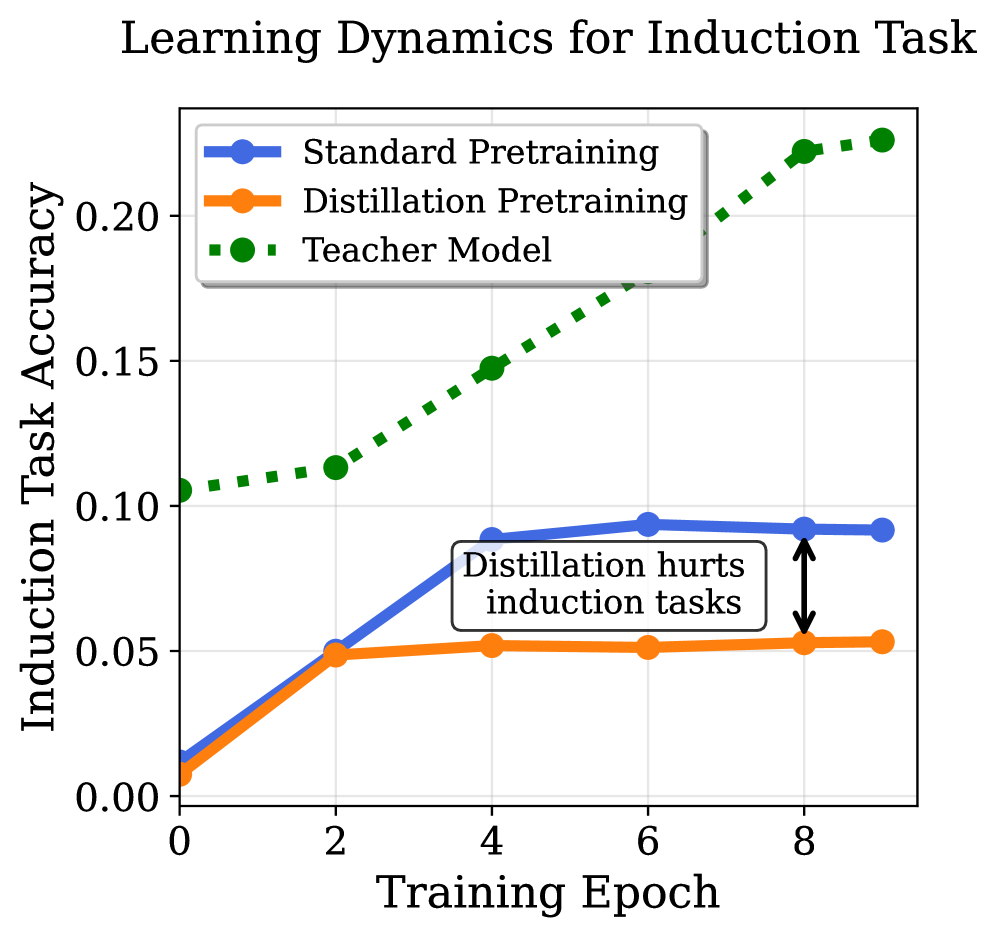 Learning Dynamics for Induction Task

Standard Pretraining
Distillation Pretraining
Teacher Model

Induction Task Accuracy

0.20
0.15
0.10
0.05
0.00

Distillation hurts induction tasks

0
2
4
6
8

Training Epoch